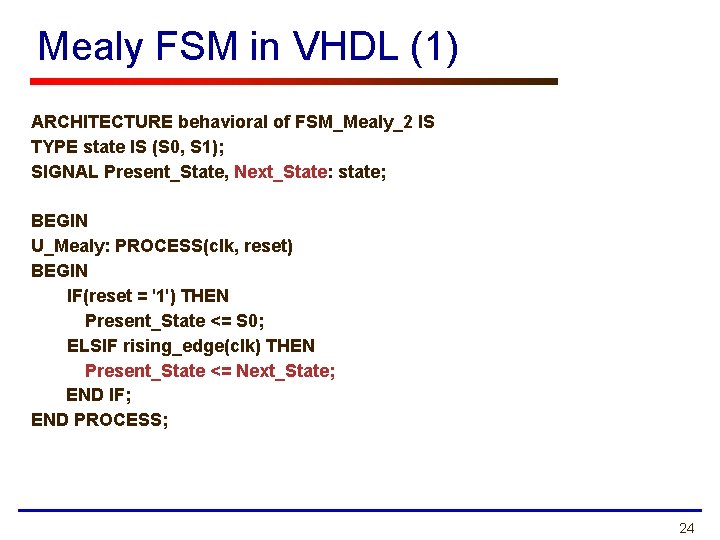 Mealy FSM in VHDL (1)

ARCHITECTURE behavioral of FSM_Mealy_2 IS
TYPE state IS (S0, S1);
SIGNAL Present_State, Next_State: state;

BEGIN
U_Mealy: PROCESS(clk, reset)
BEGIN
IF(reset = '1') THEN
Present_State <= S0;
ELSIF rising_edge(clk) THEN
Present_State <= Next_State;
END IF;
END PROCESS;

24